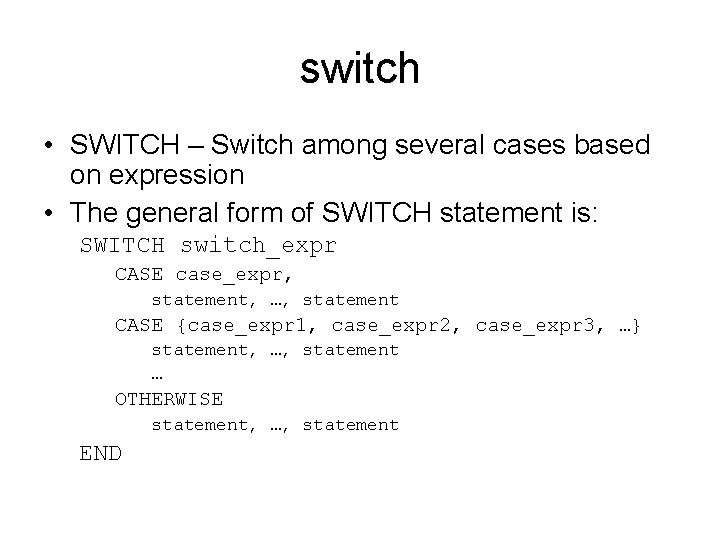 switch

• SWITCH – Switch among several cases based on expression

• The general form of SWITCH statement is:

SWITCH switch_expr
CASE case_expr,
statement, …, statement
CASE {case_expr1, case_expr2, case_expr3, …}
statement, …, statement
…
OTHERWISE
statement, …, statement
END